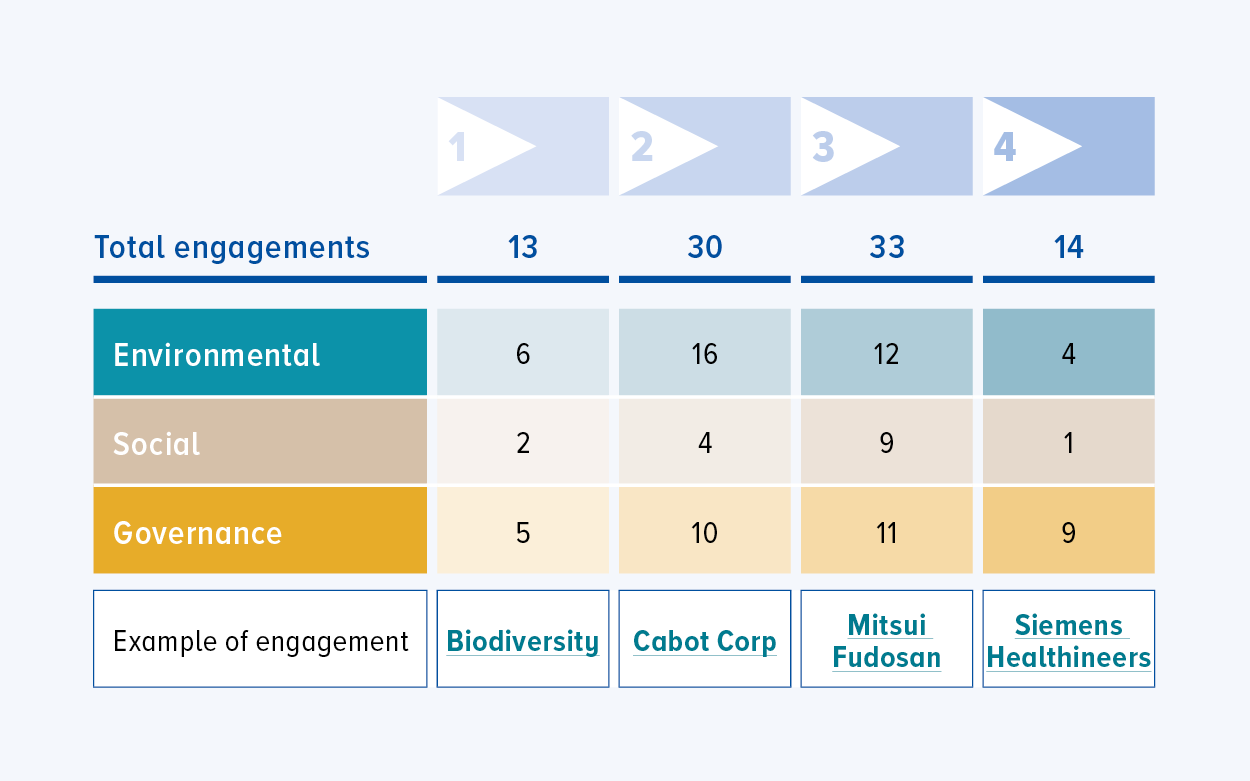 | | 1 | 2 | 3 | 4 |
|---|---|---|---|---|
| Total engagements | 13 | 30 | 33 | 14 |
| Environmental | 6 | 16 | 12 | 4 |
| Social | 2 | 4 | 9 | 1 |
| Governance | 5 | 10 | 11 | 9 |
| Example of engagement | Biodiversity | Cabot Corp | Mitsui Fudosan | Siemens Healthineers |